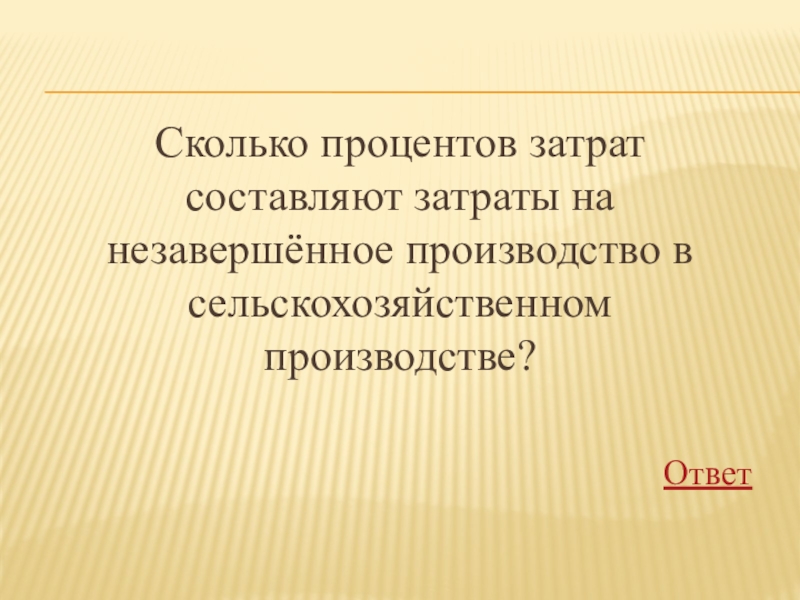 Сколько процентов затрат составляют затраты на незавершённое производство в сельскохозяйственном производстве?

Ответ